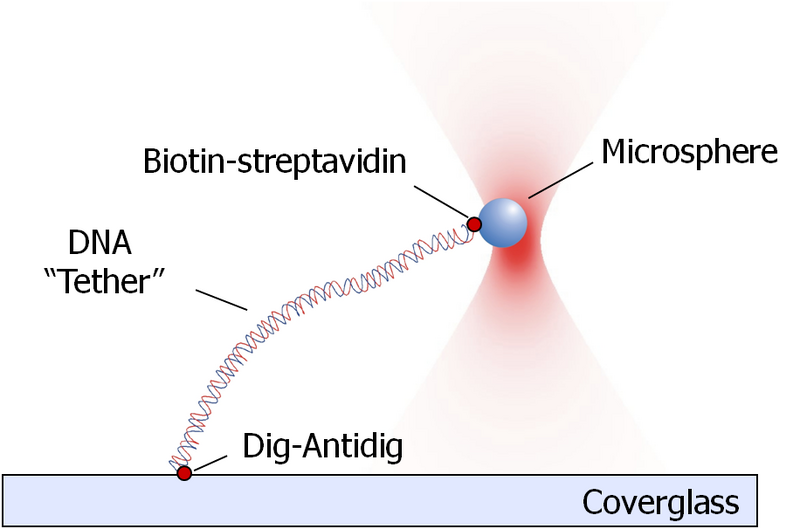 Biotin-streptavidin

Microsphere

DNA
"Tether"

Dig-Antidig

Coverglass